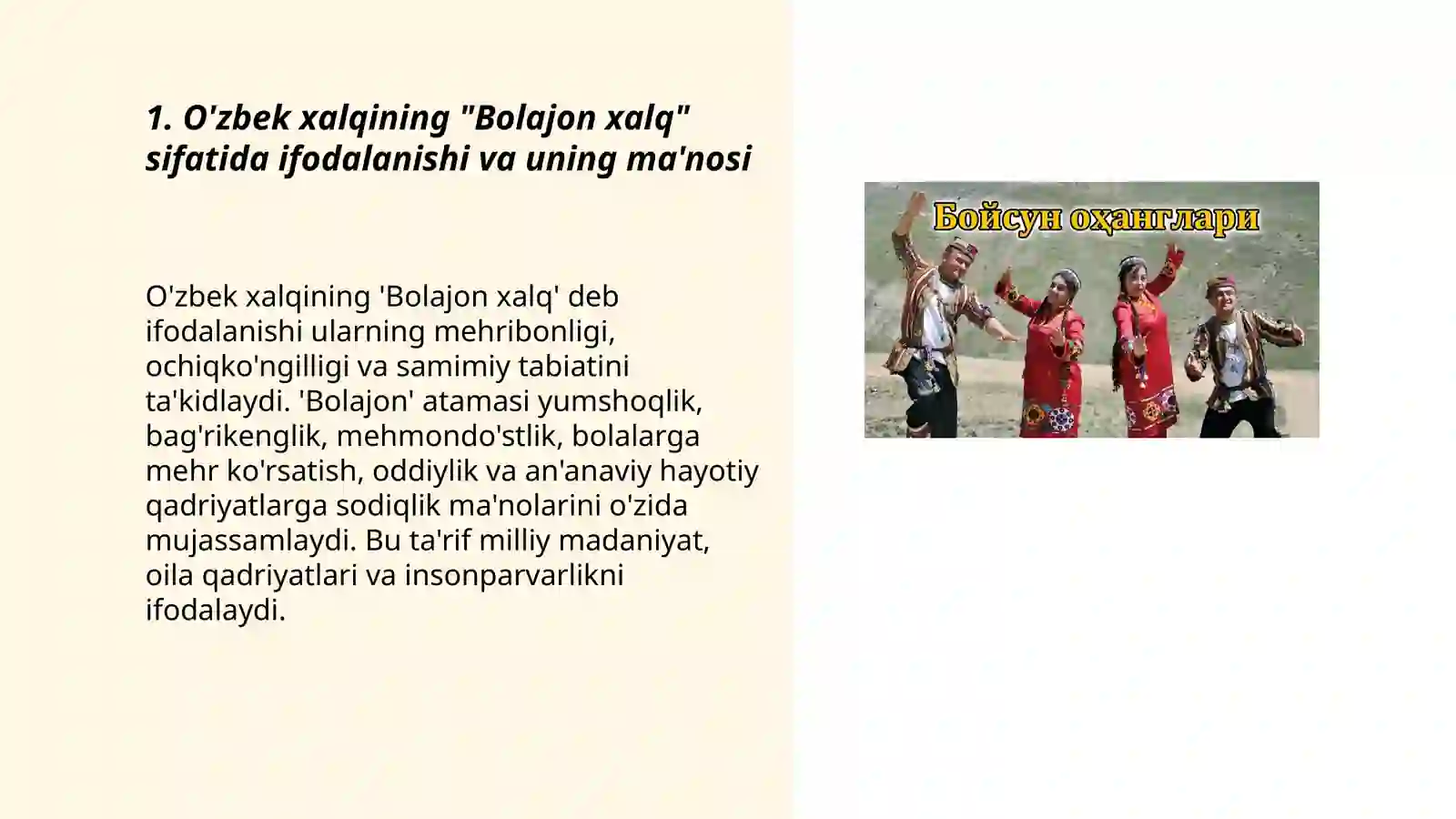 1. O'zbek xalqining "Bolajon xalq" sifatida ifodalanishi va uning ma'nosi

O'zbek xalqining 'Bolajon xalq' deb ifodalanishi ularning mehribonligi, ochiqko'ngilligi va samimiy tabiatini ta'kidlaydi. 'Bolajon' atamasi yumshoqlik, bag'rikenglik, mehmondo'stlik, bolalarga mehr ko'rsatish, oddiylik va an'anaviy hayotiy qadriyatlarga sodiqlik ma'nolarini o'zida mujassamlaydi. Bu ta'rif milliy madaniyat, oila qadriyatlari va insonparvarlikni ifodalaydi.

Бойсун оҳанглари